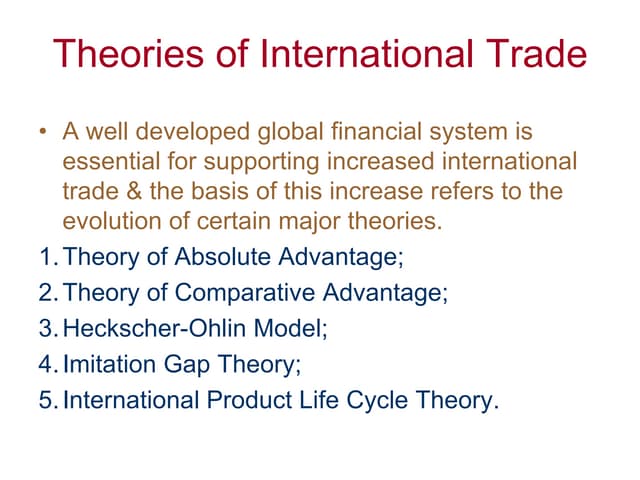 Theories of International Trade

• A well developed global financial system is essential for supporting increased international trade & the basis of this increase refers to the evolution of certain major theories.

1. Theory of Absolute Advantage;
2. Theory of Comparative Advantage;
3. Heckscher-Ohlin Model;
4. Imitation Gap Theory;
5. International Product Life Cycle Theory.